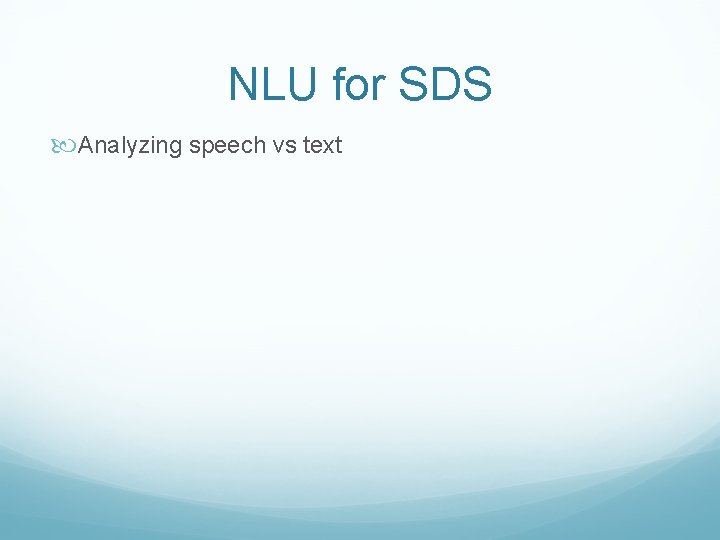 NLU for SDS

Analyzing speech vs text